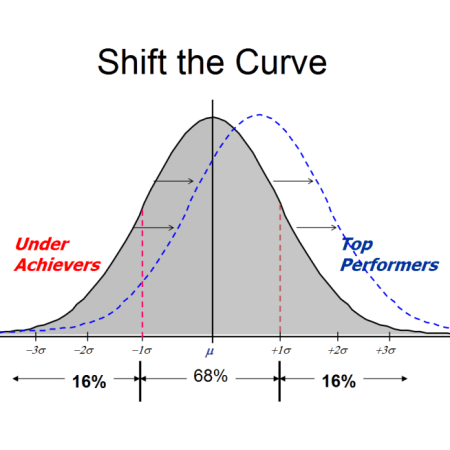 Shift the Curve

Under Achievers

Top Performers

$-3\sigma$ $-2\sigma$ $-1\sigma$ $\mu$ $+1\sigma$ $+2\sigma$ $+3\sigma$

16% 68% 16%